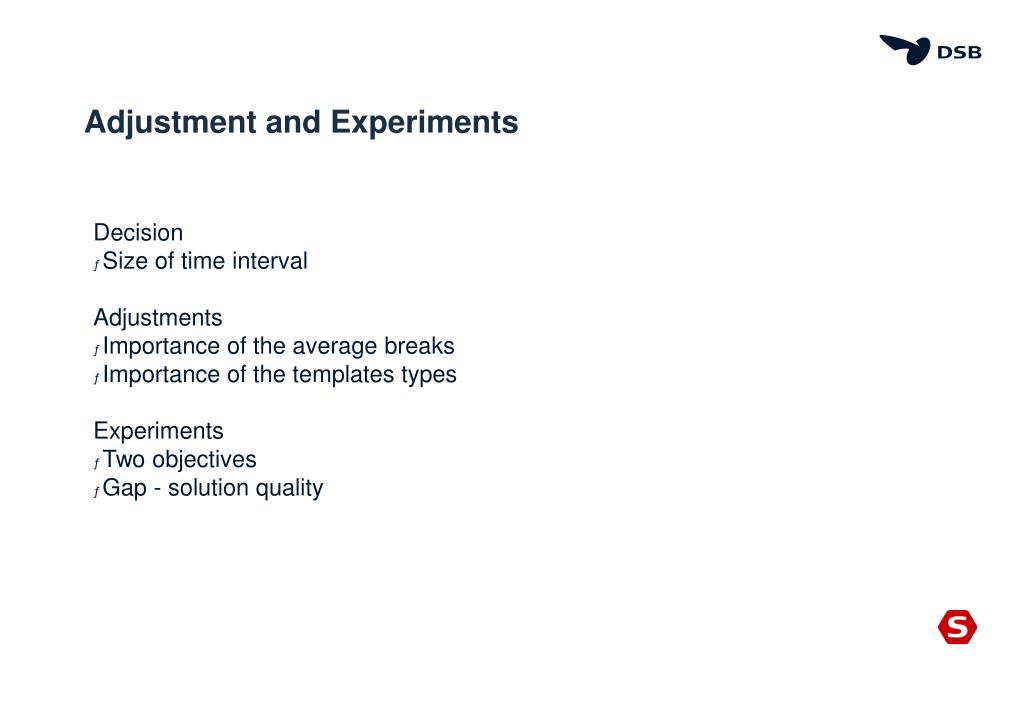 DSB

Adjustment and Experiments

Decision
ƒ Size of time interval

Adjustments
ƒ Importance of the average breaks
ƒ Importance of the templates types

Experiments
ƒ Two objectives
ƒ Gap - solution quality

S